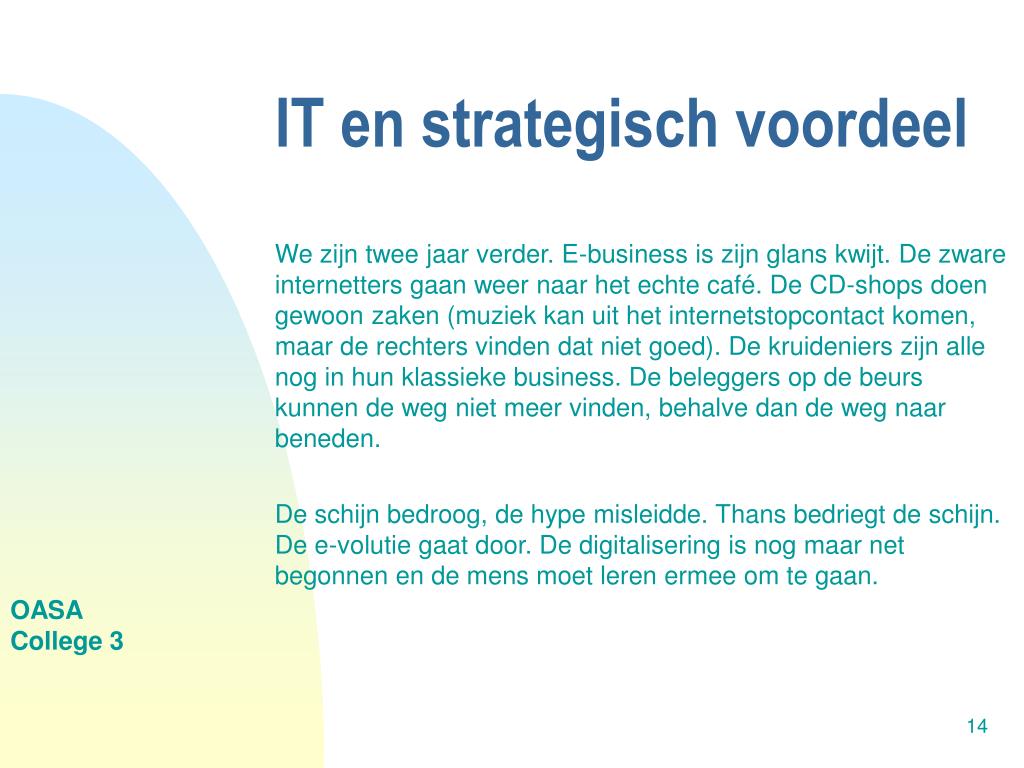 IT en strategisch voordeel

We zijn twee jaar verder. E-business is zijn glans kwijt. De zware internetters gaan weer naar het echte café. De CD-shops doen gewoon zaken (muziek kan uit het internetstopcontact komen, maar de rechters vinden dat niet goed). De kruideniers zijn alle nog in hun klassieke business. De beleggers op de beurs kunnen de weg niet meer vinden, behalve dan de weg naar beneden.

De schijn bedroog, de hype misleidde. Thans bedriegt de schijn. De e-volutie gaat door. De digitalisering is nog maar net begonnen en de mens moet leren ermee om te gaan.

OASA
College 3

14